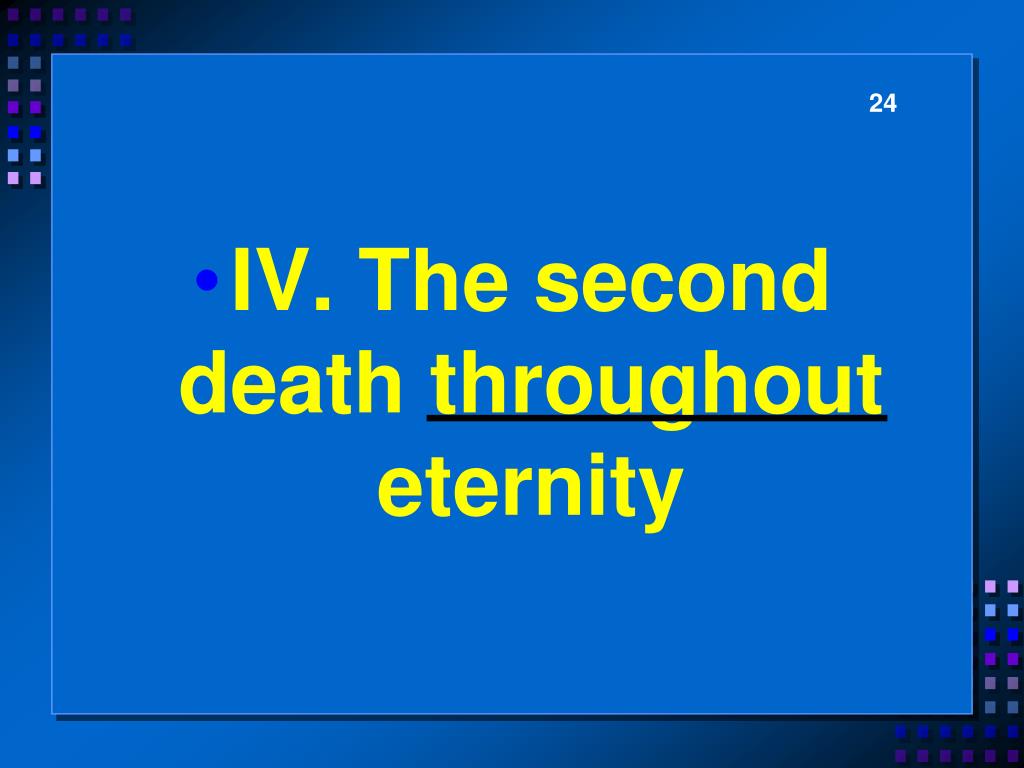 24

• IV. The second death throughout eternity